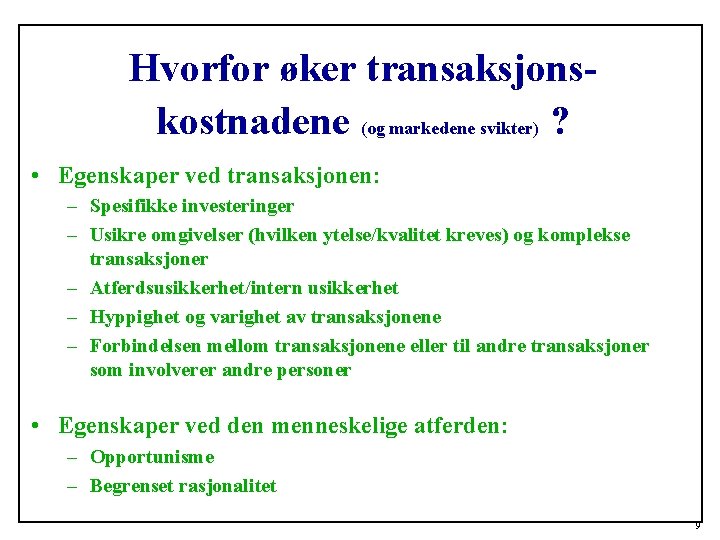 Hvorfor øker transaksjonskostnadene (og markedene svikter) ?

• Egenskaper ved transaksjonen:
– Spesifikke investeringer
– Usikre omgivelser (hvilken ytelse/kvalitet kreves) og komplekse transaksjoner
– Atferdsusikkerhet/intern usikkerhet
– Hyppighet og varighet av transaksjonene
– Forbindelsen mellom transaksjonene eller til andre transaksjoner som involverer andre personer

• Egenskaper ved den menneskelige atferden:
– Opportunisme
– Begrenset rasjonalitet

9